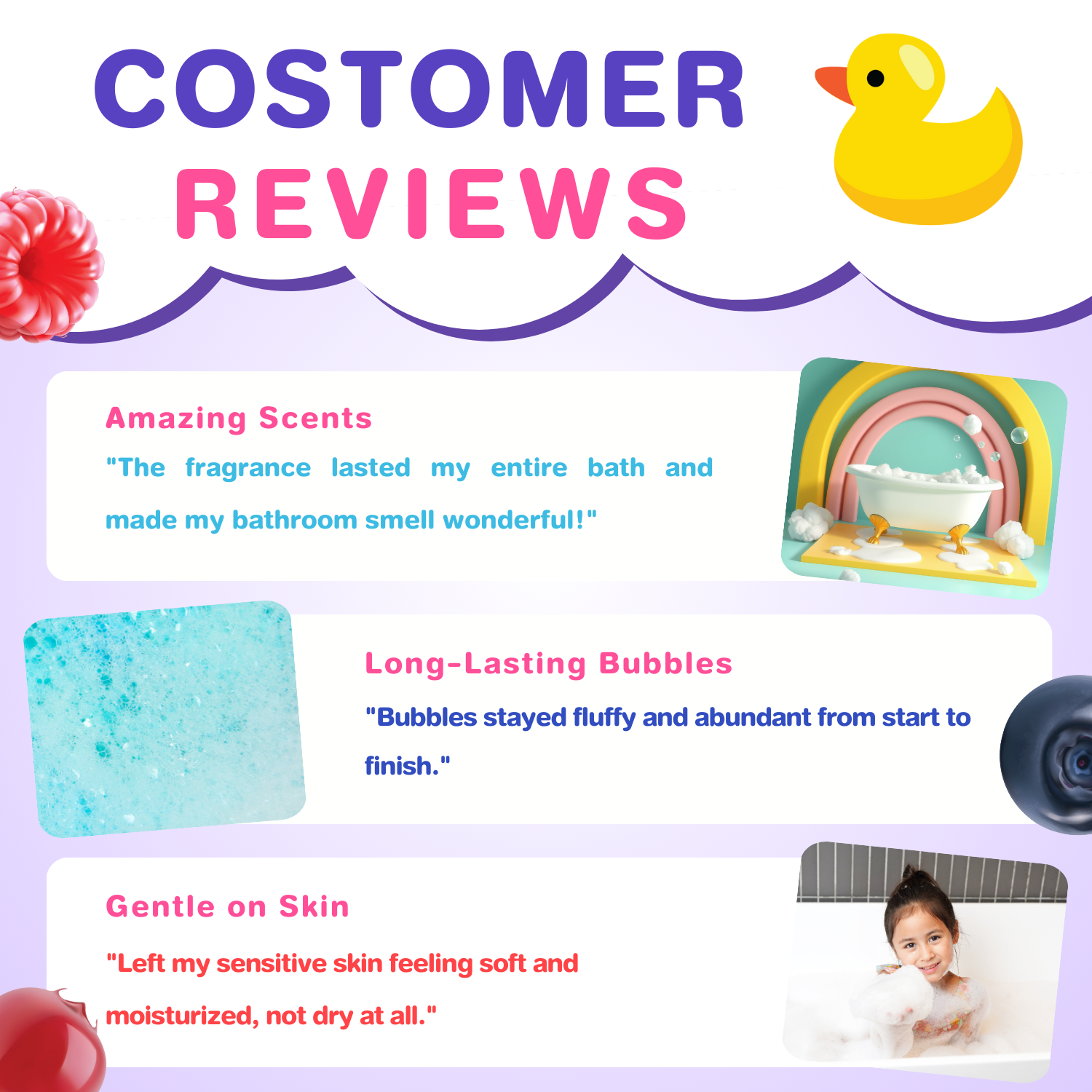 COSTOMER REVIEWS

Amazing Scents
"The fragrance lasted my entire bath and made my bathroom smell wonderful!"

Long-Lasting Bubbles
"Bubbles stayed fluffy and abundant from start to finish."

Gentle on Skin
"Left my sensitive skin feeling soft and moisturized, not dry at all."